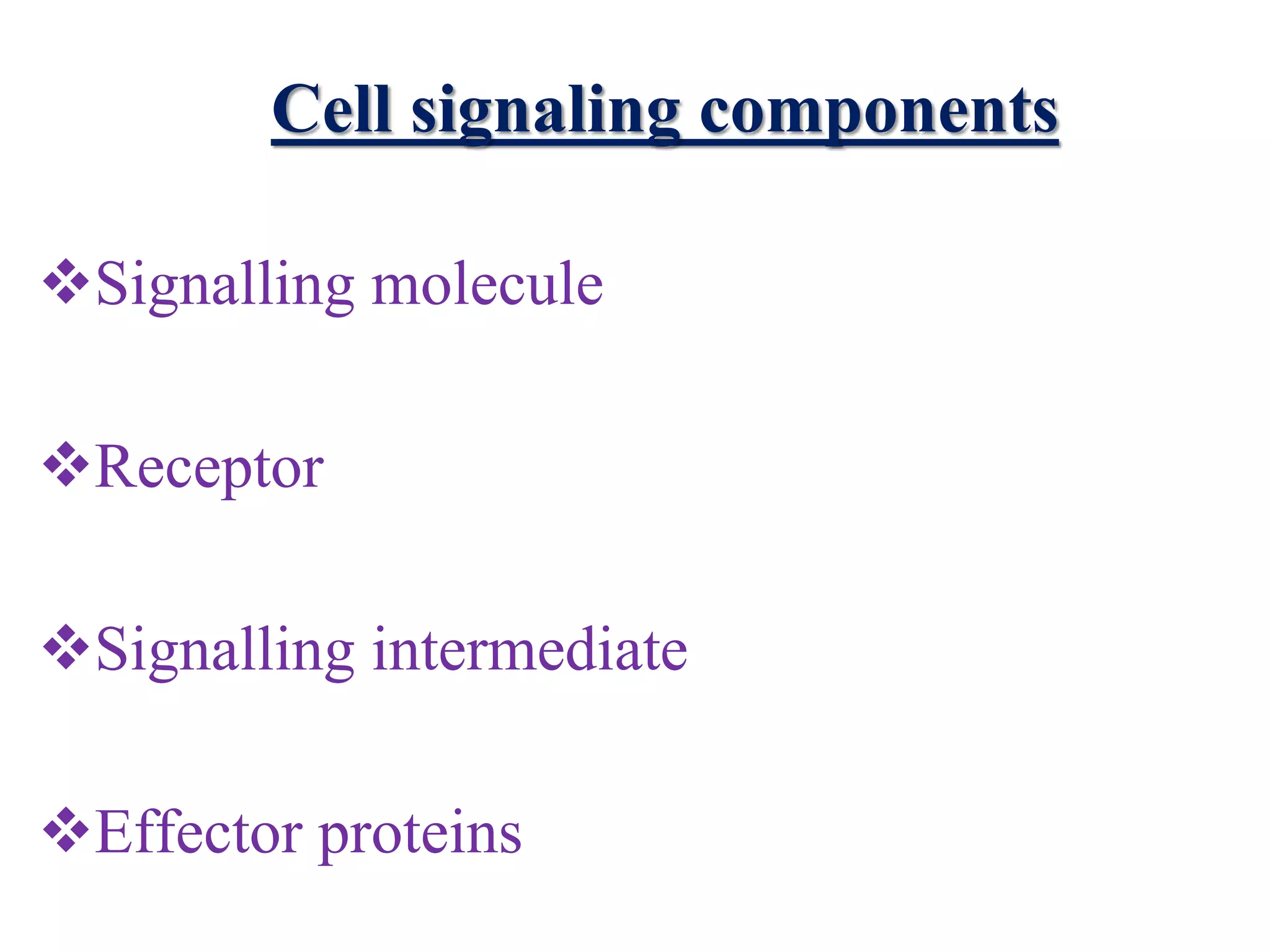 Cell signaling components

❖Signalling molecule

❖Receptor

❖Signalling intermediate

❖Effector proteins